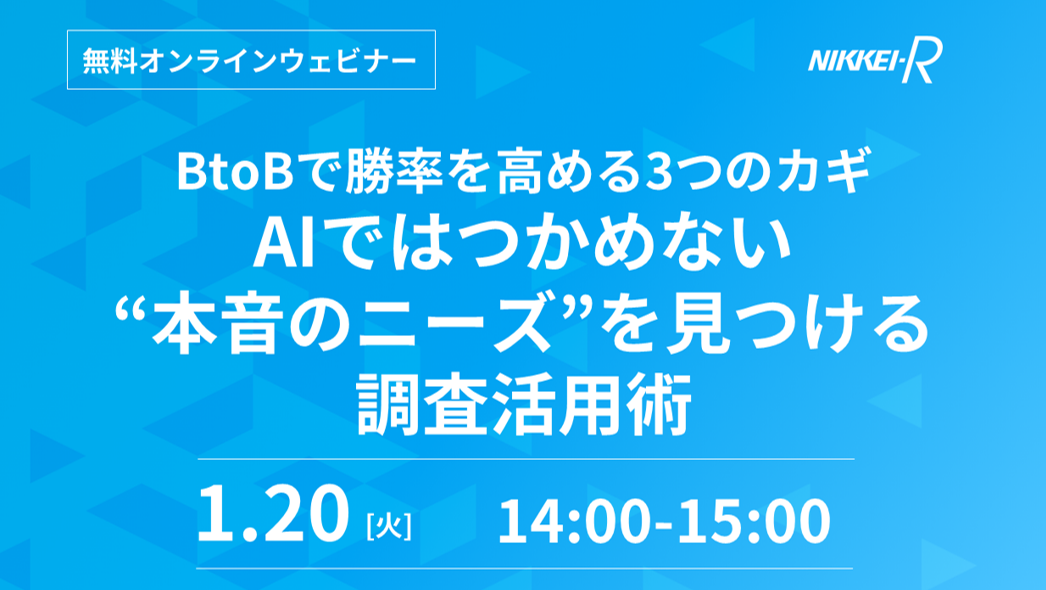 無料オンラインウェビナー

NIKKEI-R

BtoBで勝率を高める3つのカギ
AIではつかめない
“本音のニーズ”を見つける
調査活用術

1.20 [火] 14:00-15:00